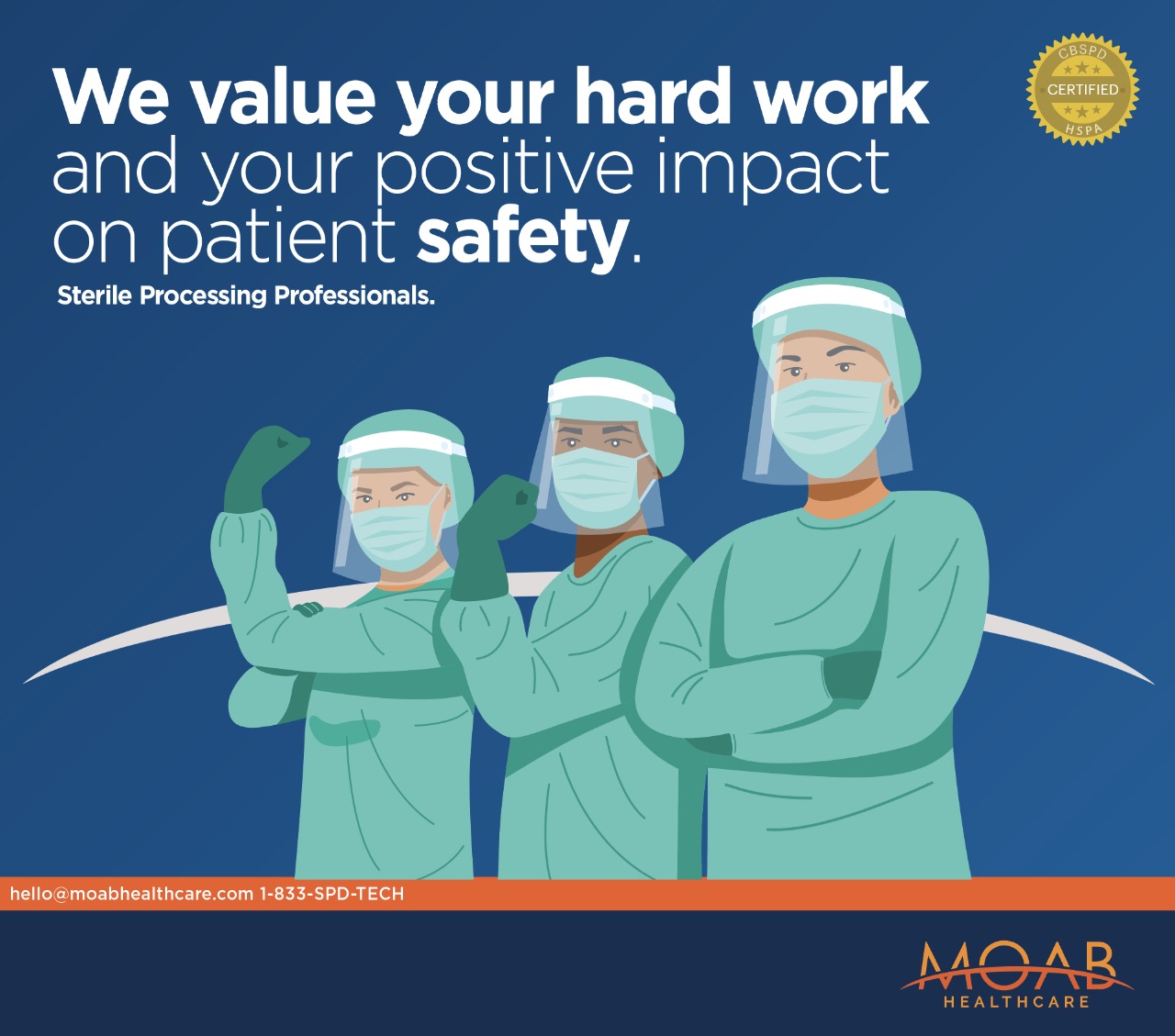 We value your hard work and your positive impact on patient safety.

Sterile Processing Professionals.

CBSPD
CERTIFIED
HSPA

hello@moabhealthcare.com 1-833-SPD-TECH

MOAB
HEALTHCARE